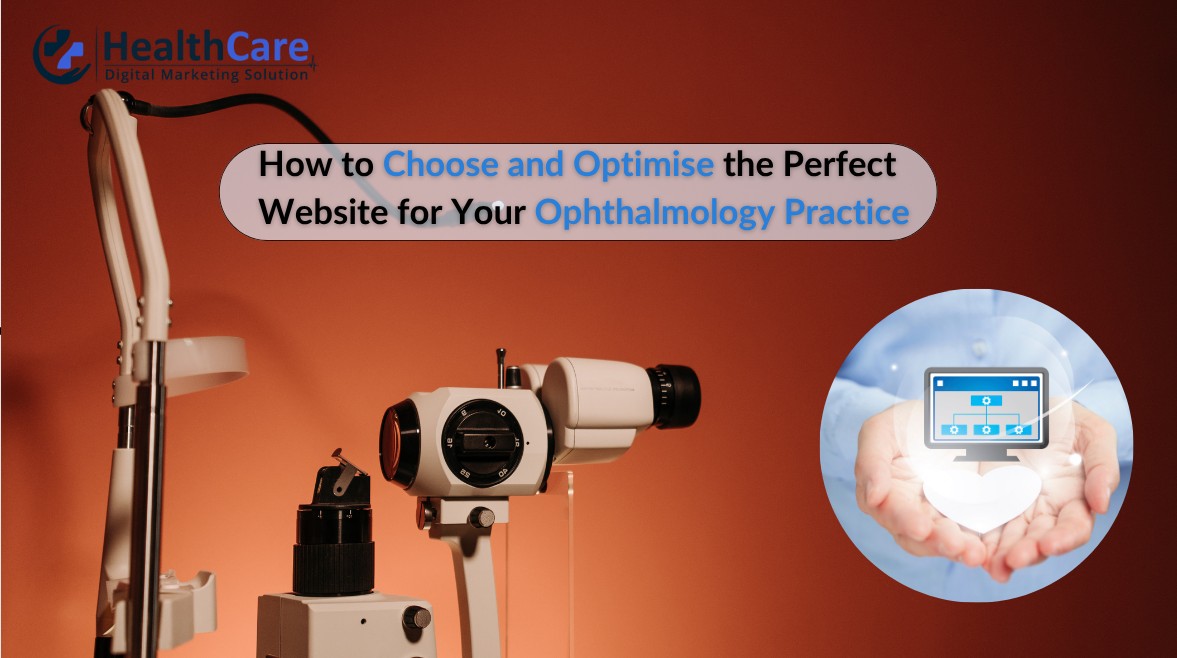 HealthCare
Digital Marketing Solution

How to Choose and Optimise the Perfect Website for Your Ophthalmology Practice